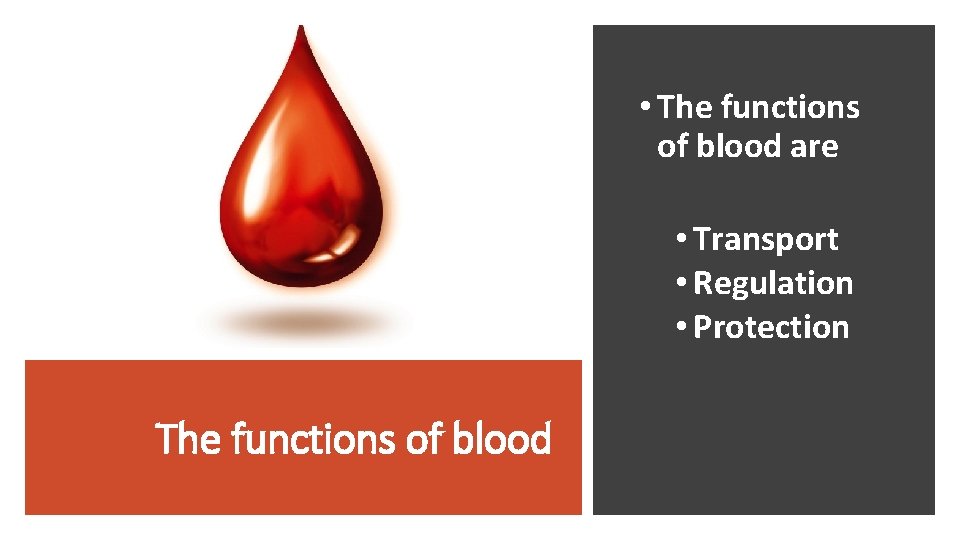 The functions of blood

• The functions of blood are

• Transport
• Regulation
• Protection